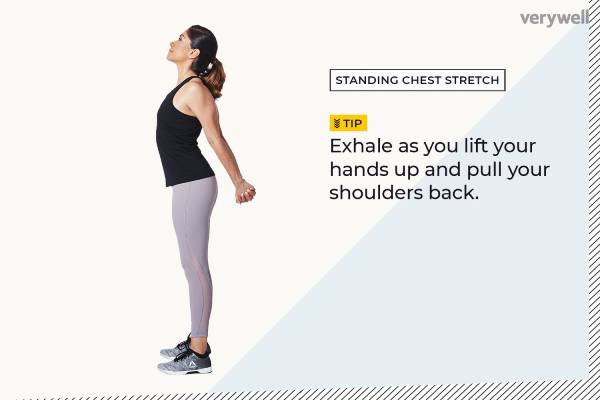 verywell

STANDING CHEST STRETCH

TIP

Exhale as you lift your hands up and pull your shoulders back.